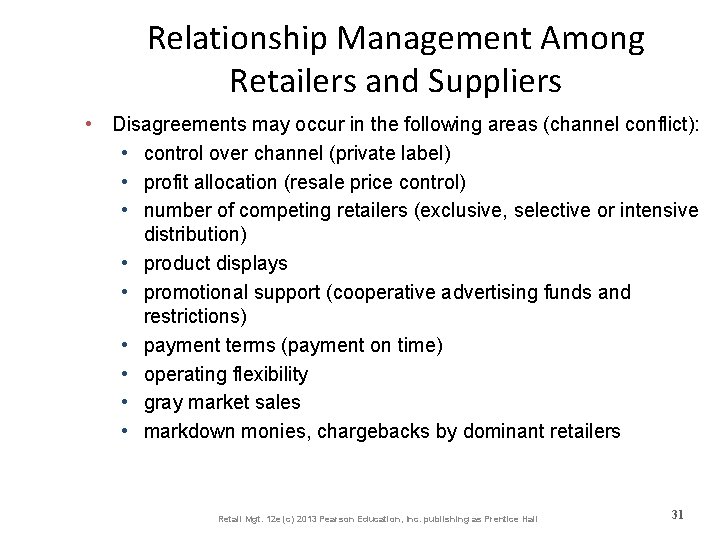 Relationship Management Among Retailers and Suppliers

• Disagreements may occur in the following areas (channel conflict):
  • control over channel (private label)
  • profit allocation (resale price control)
  • number of competing retailers (exclusive, selective or intensive distribution)
  • product displays
  • promotional support (cooperative advertising funds and restrictions)
  • payment terms (payment on time)
  • operating flexibility
  • gray market sales
  • markdown monies, chargebacks by dominant retailers

Retail Mgt. 12e (c) 2013 Pearson Education, Inc. publishing as Prentice Hall

31